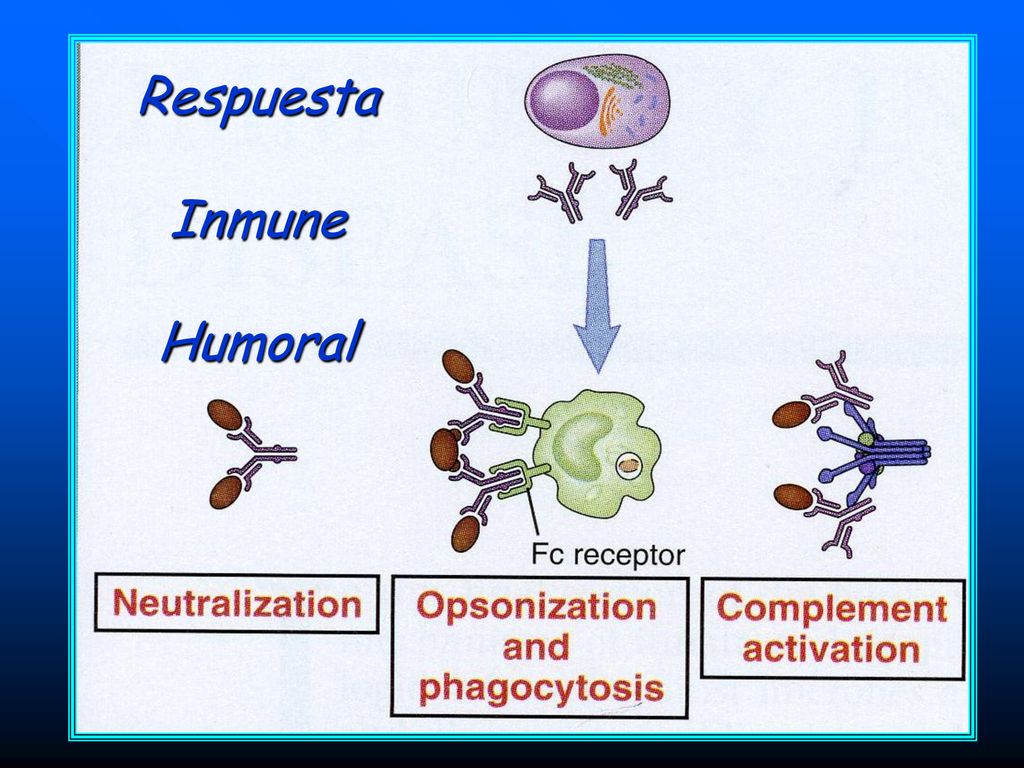 Respuesta

Inmune

Humoral

Fc receptor

Neutralization

Opsonization and phagocytosis

Complement activation